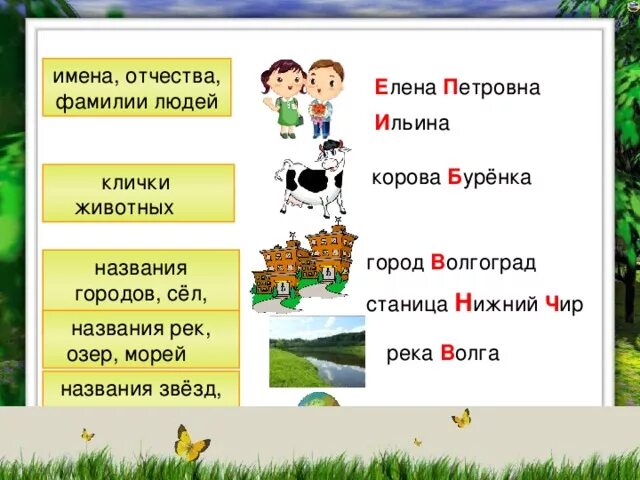 имена, отчества, фамилии людей

Елена Петровна Ильина

клички животных

корова Бурёнка

названия городов, сёл,

город Волгоград

станица Нижний Чир

названия рек, озер, морей

река Волга

названия звёзд,